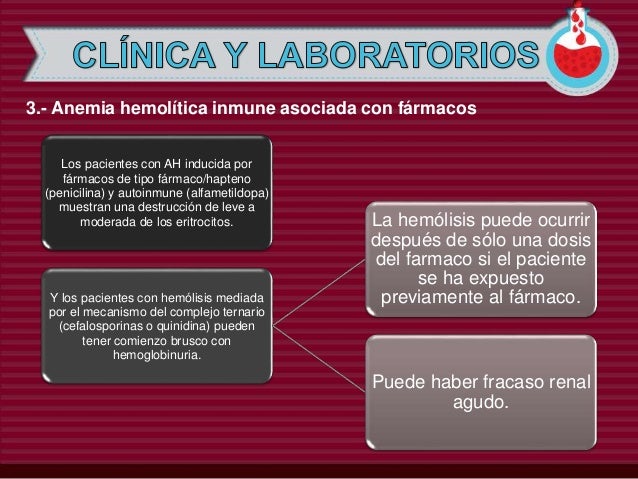 CLÍNICA Y LABORATORIOS

3.- Anemia hemolítica inmune asociada con fármacos

Los pacientes con AH inducida por fármacos de tipo fármaco/hapteno (penicilina) y autoinmune (alfametildopa) muestran una destrucción de leve a moderada de los eritrocitos.

Y los pacientes con hemólisis mediada por el mecanismo del complejo ternario (cefalosporinas o quinidina) pueden tener comienzo brusco con hemoglobinuria.

La hemólisis puede ocurrir después de sólo una dosis del farmaco si el paciente se ha expuesto previamente al fármaco.

Puede haber fracaso renal agudo.